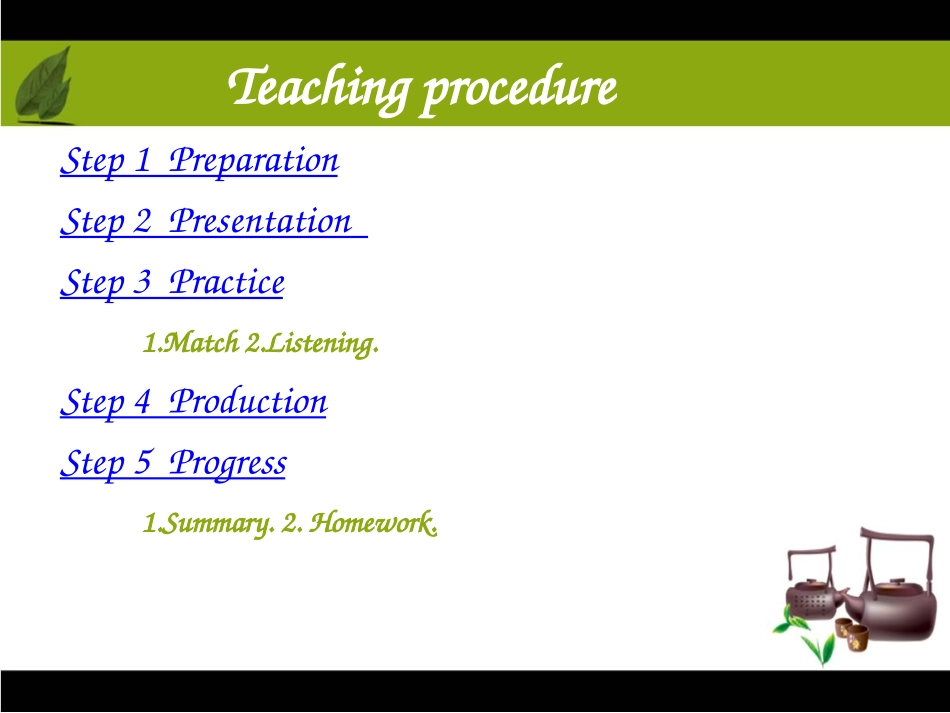 Teaching procedure

Step 1 Preparation

Step 2 Presentation

Step 3 Practice

1.Match 2.Listening.

Step 4 Production

Step 5 Progress

1.Summary. 2. Homework.